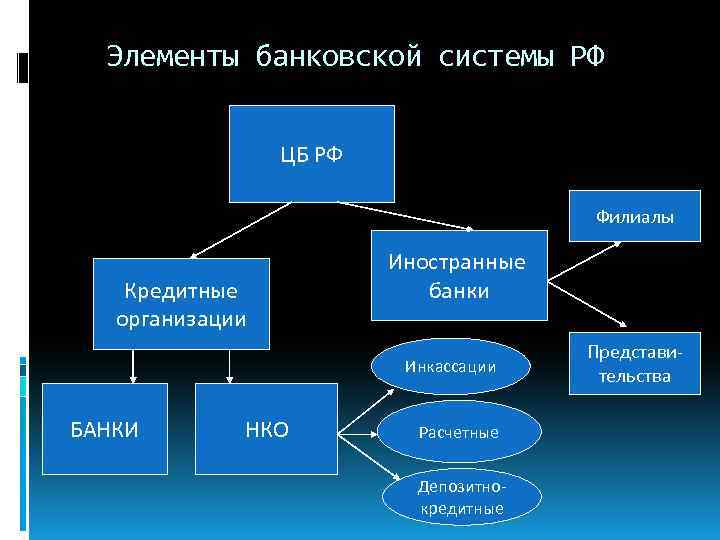 Элементы банковской системы РФ

ЦБ РФ

Кредитные организации

Иностранные банки

Филиалы

Представительства

БАНКИ

НКО

Инкассации

Расчетные

Депозитно-кредитные